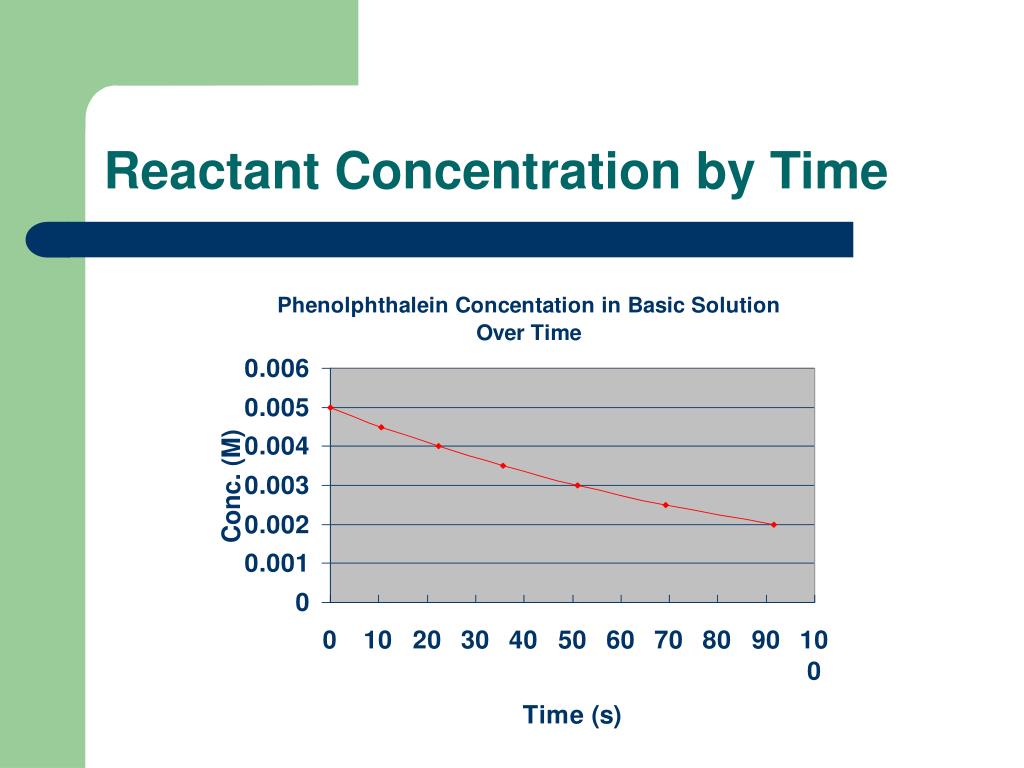 Reactant Concentration by Time

Phenolphthalein Concentation in Basic Solution Over Time

Conc. (M)

0.006
0.005
0.004
0.003
0.002
0.001
0

0 10 20 30 40 50 60 70 80 90 100

Time (s)